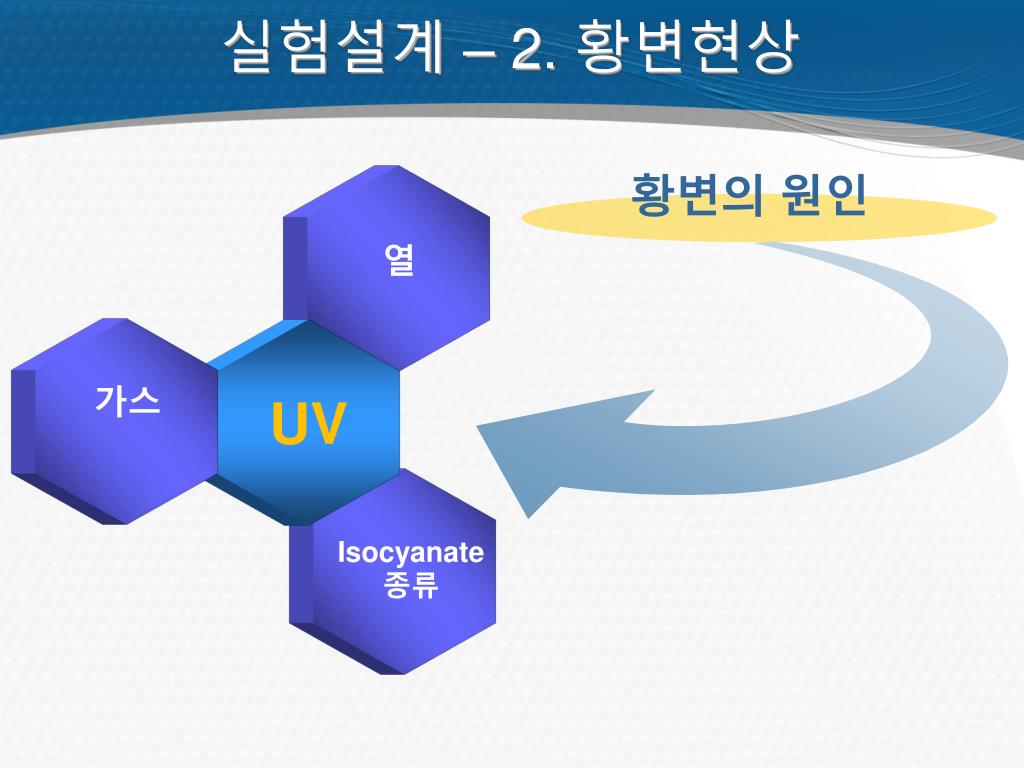 실험설계 – 2. 황변현상

황변의 원인

열

가스

UV

Isocyanate 종류